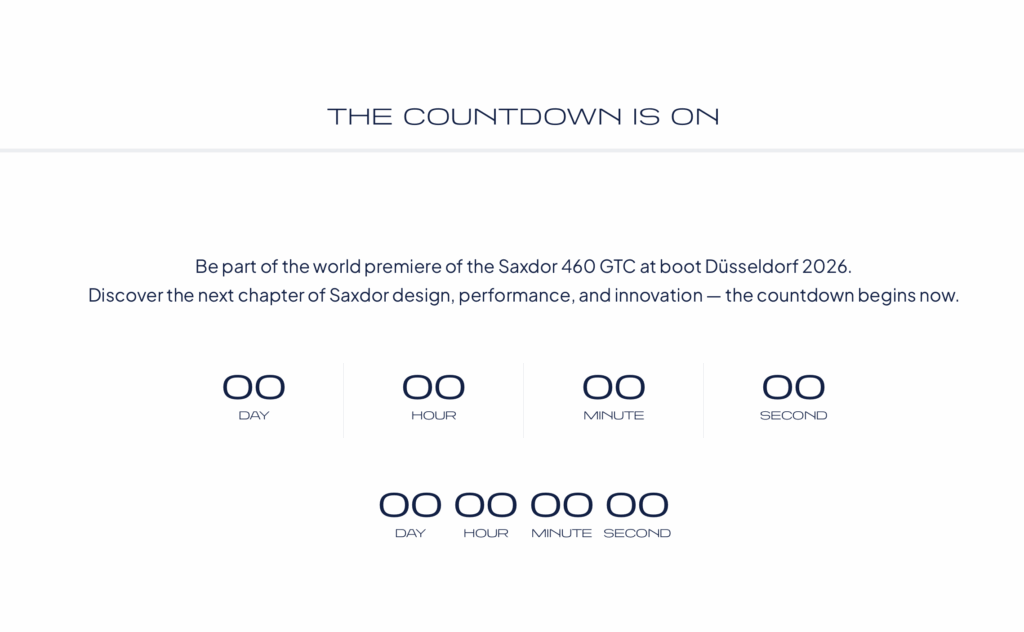 THE COUNTDOWN IS ON

Be part of the world premiere of the Saxdor 460 GTC at boot Düsseldorf 2026.
Discover the next chapter of Saxdor design, performance, and innovation — the countdown begins now.

00
DAY

00
HOUR

00
MINUTE

00
SECOND

00
DAY

00
HOUR

00
MINUTE

00
SECOND